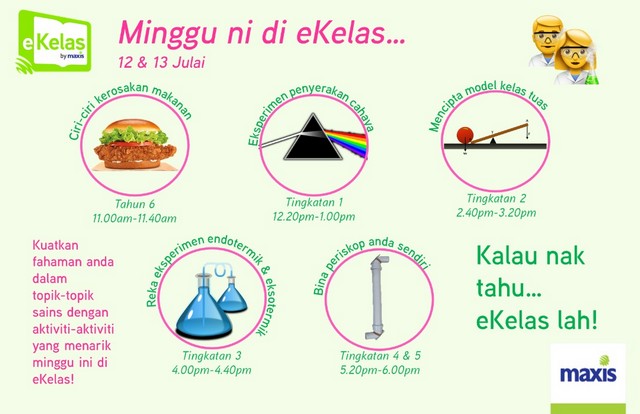 eKelas by maxis

Minggu ni di eKelas...
12 & 13 Julai

Ciri-ciri kerosakan makanan
Tahun 6
11.00am-11.40am

Eksperimen penyerakan cahaya
Tingkatan 1
12.20pm-1.00pm

Mencipta model kelas tuas
Tingkatan 2
2.40pm-3.20pm

Kuatkan fahaman anda dalam topik-topik sains dengan aktiviti-aktiviti yang menarik minggu ini di eKelas!

Reka eksperimen endotermik & eksotermik
Tingkatan 3
4.00pm-4.40pm

Bina periskop anda sendiri
Tingkatan 4 & 5
5.20pm-6.00pm

Kalau nak tahu... eKelas lah!

maxis